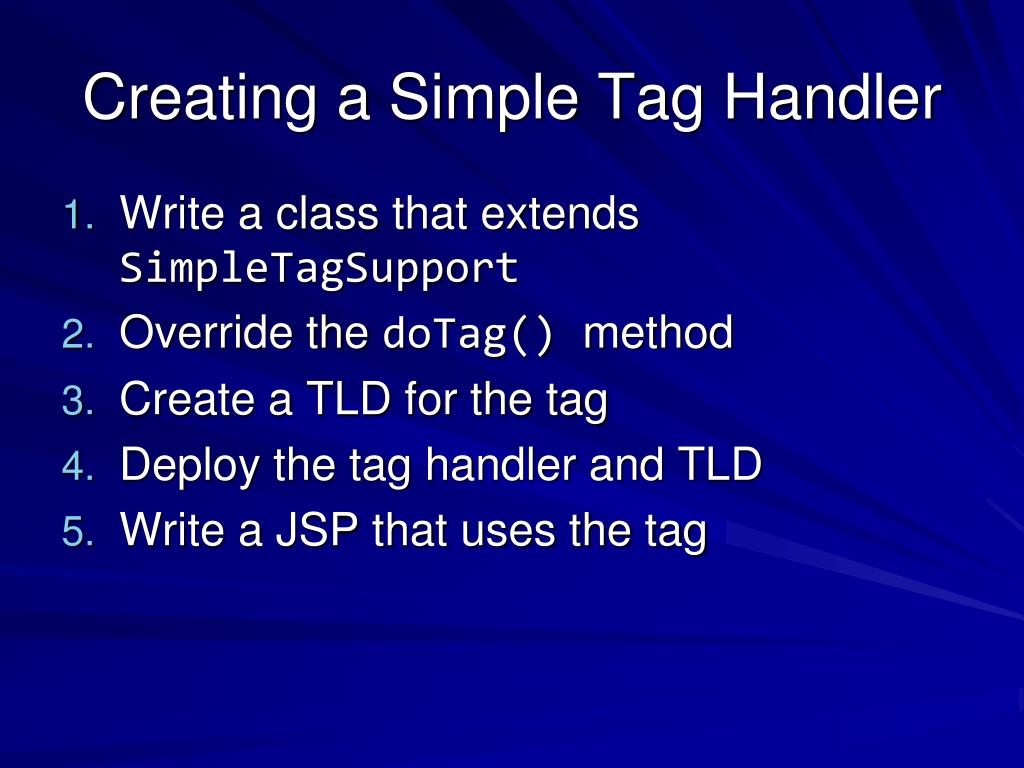 Creating a Simple Tag Handler

1. Write a class that extends SimpleTagSupport
2. Override the doTag() method
3. Create a TLD for the tag
4. Deploy the tag handler and TLD
5. Write a JSP that uses the tag